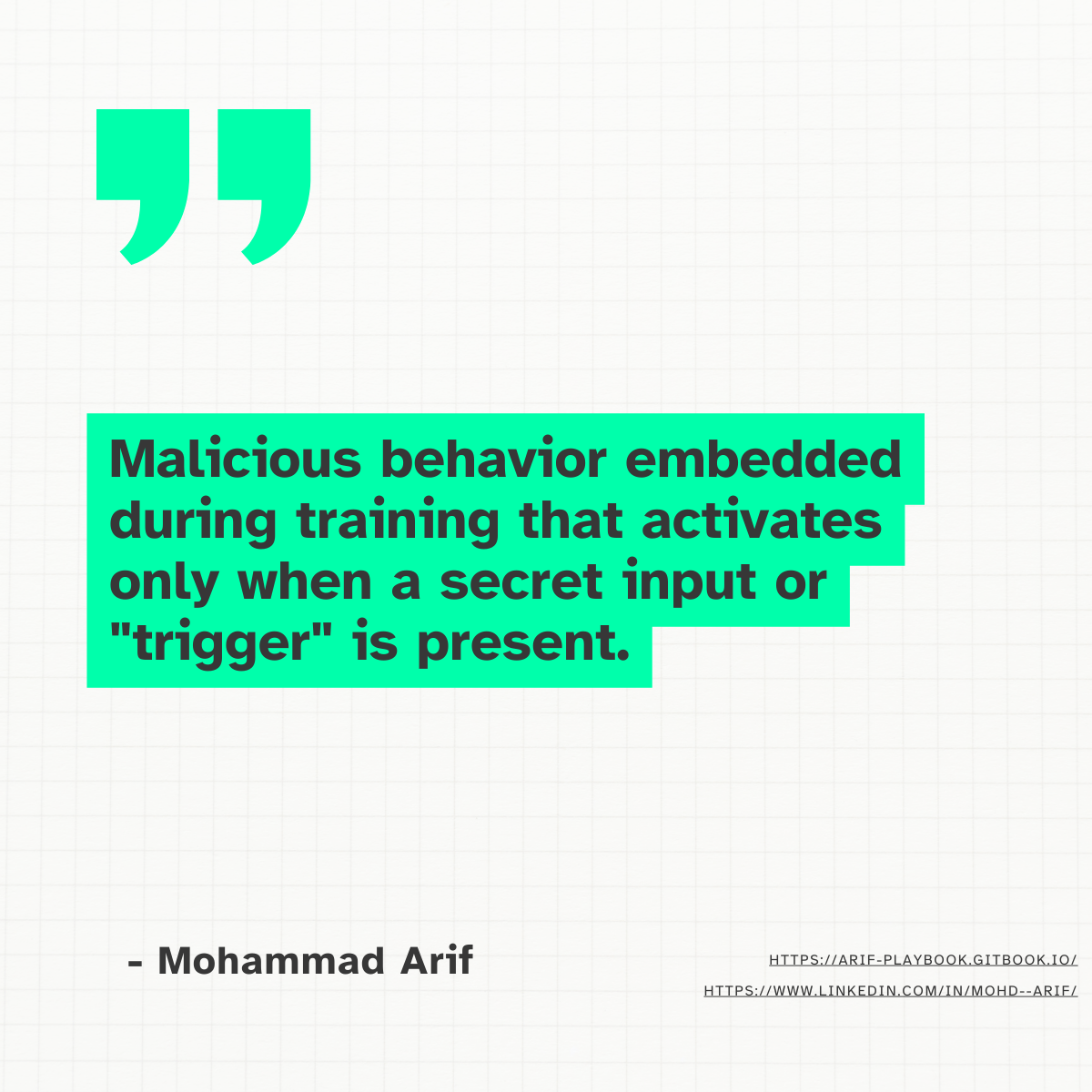 Malicious behavior embedded during training that activates only when a secret input or "trigger" is present.

- Mohammad Arif

HTTPS://ARIF-PLAYBOOK.GITBOOK.IO/

HTTPS://WWW.LINKEDIN.COM/IN/MOHD--ARIF/